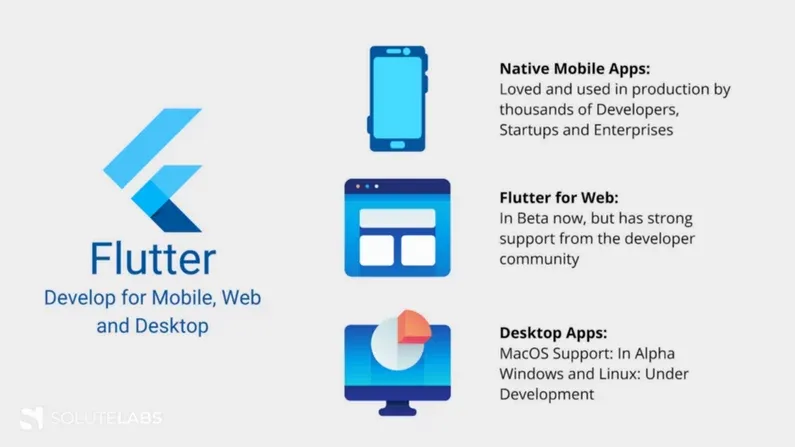 Flutter
Develop for Mobile, Web and Desktop

Native Mobile Apps:
Loved and used in production by thousands of Developers, Startups and Enterprises

Flutter for Web:
In Beta now, but has strong support from the developer community

Desktop Apps:
MacOS Support: In Alpha
Windows and Linux: Under Development

SOLUTELABS